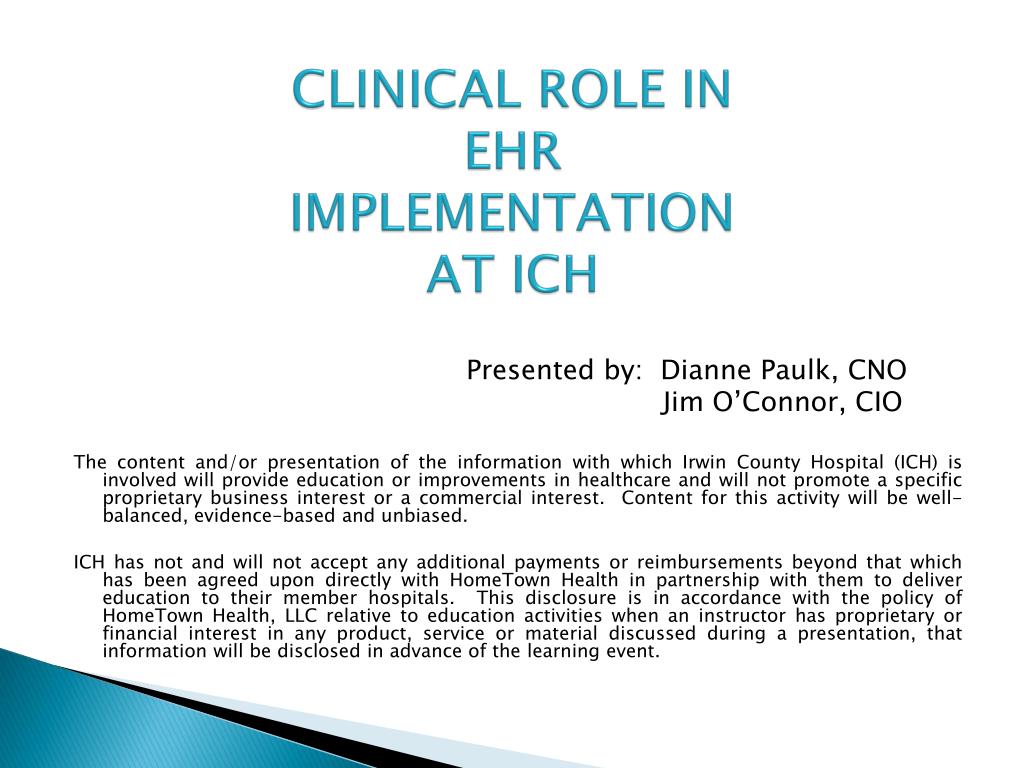 CLINICAL ROLE IN EHR IMPLEMENTATION AT ICH

Presented by: Dianne Paulk, CNO
Jim O'Connor, CIO

The content and/or presentation of the information with which Irwin County Hospital (ICH) is involved will provide education or improvements in healthcare and will not promote a specific proprietary business interest or a commercial interest. Content for this activity will be well-balanced, evidence-based and unbiased.

ICH has not and will not accept any additional payments or reimbursements beyond that which has been agreed upon directly with HomeTown Health in partnership with them to deliver education to their member hospitals. This disclosure is in accordance with the policy of HomeTown Health, LLC relative to education activities when an instructor has proprietary or financial interest in any product, service or material discussed during a presentation, that information will be disclosed in advance of the learning event.